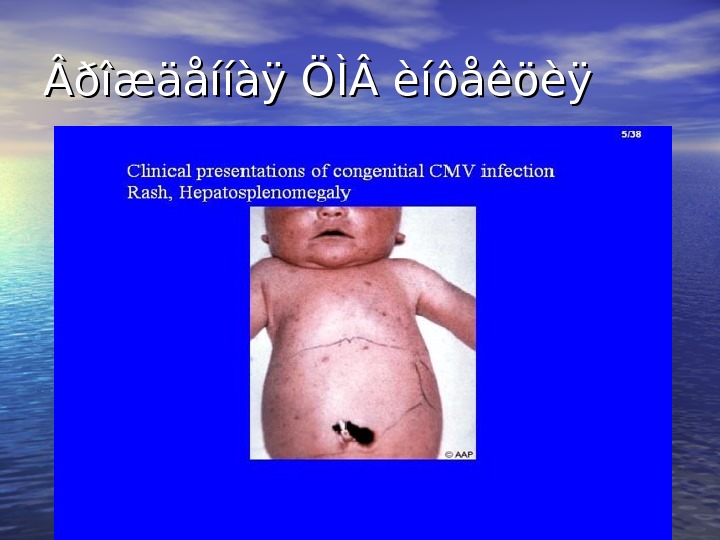 Âðîæäåííàÿ ÖÌÂ èíôåêöèÿ

5/38

Clinical presentations of congenitial CMV infection
Rash, Hepatosplenomegaly

© AAP